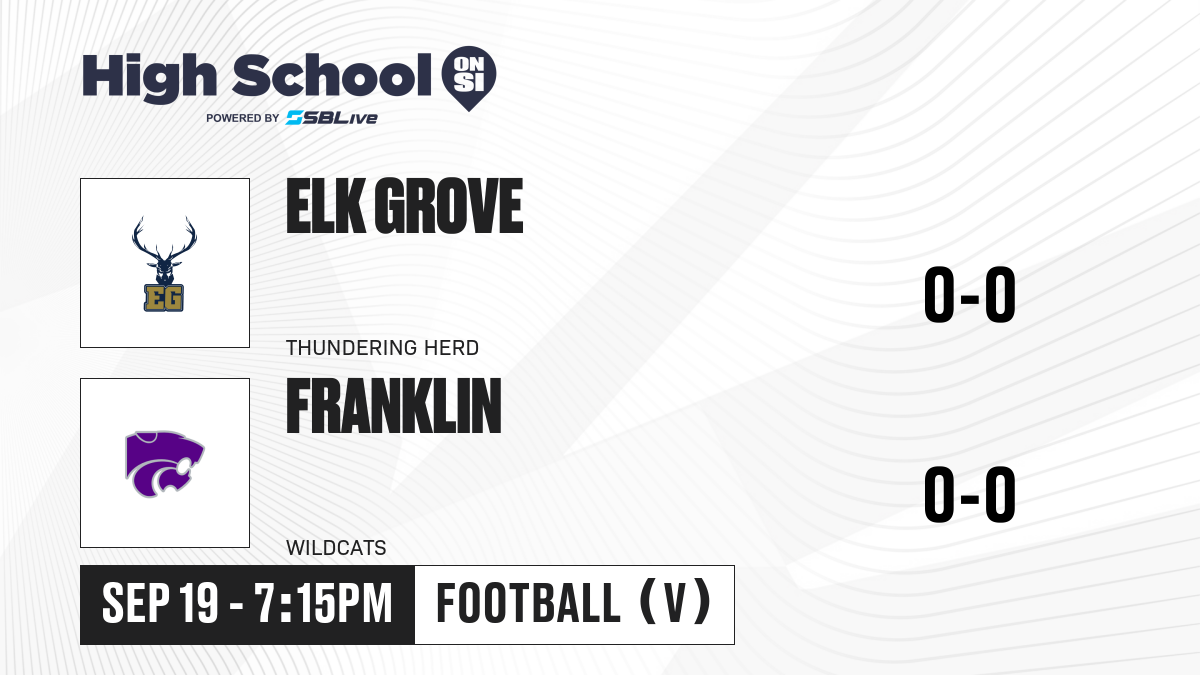 High School ON SI
POWERED BY SBLive

EG

ELK GROVE

THUNDERING HERD

0-0

FRANKLIN

WILDCATS

0-0

SEP 19 - 7:15PM

FOOTBALL (V)